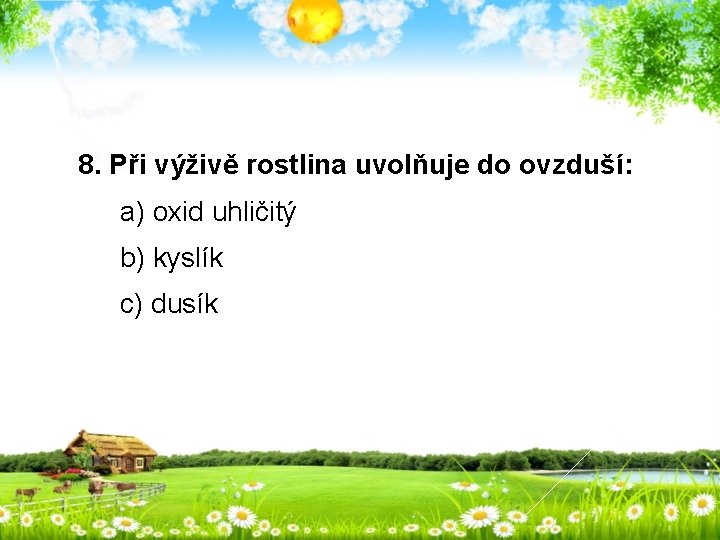 8. Při výživě rostlina uvolňuje do ovzduší:

a) oxid uhličitý

b) kyslík

c) dusík